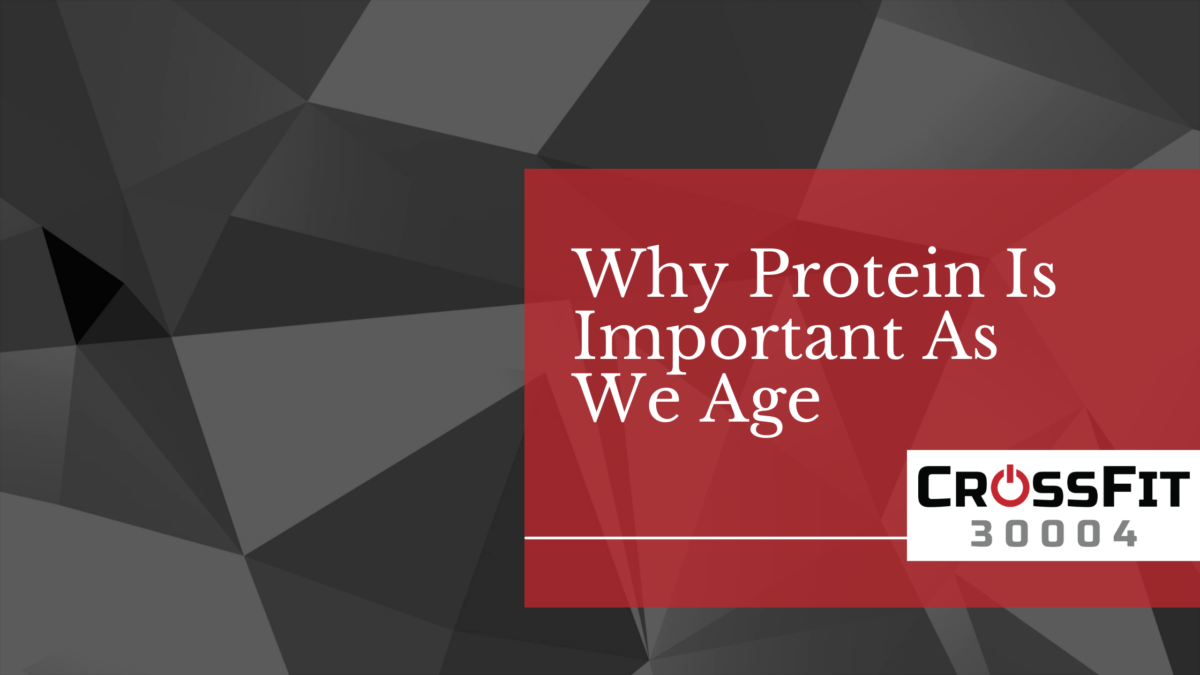 Why Protein Is Important As We Age

CROSSFIT
30004